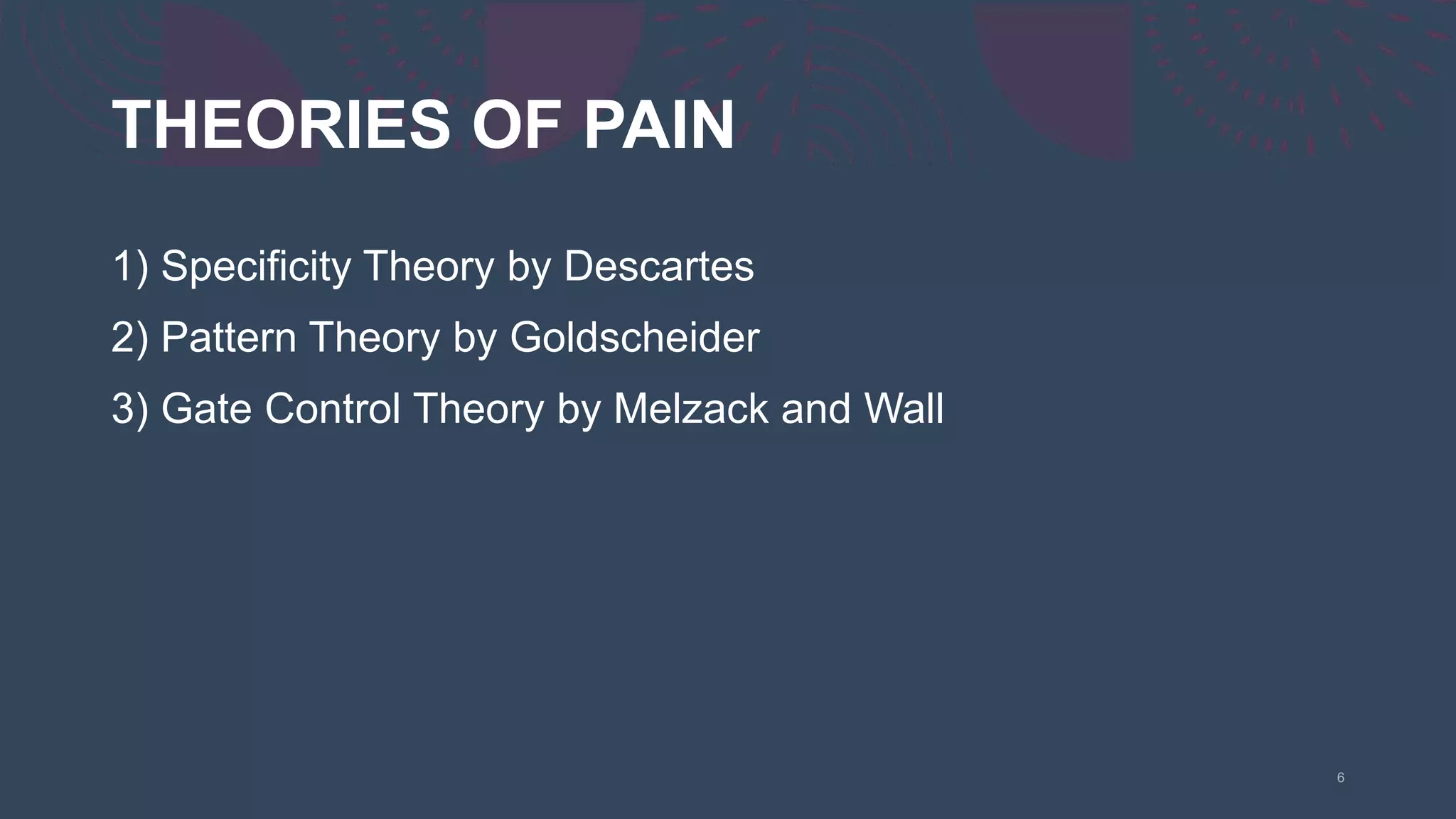 THEORIES OF PAIN

1) Specificity Theory by Descartes

2) Pattern Theory by Goldscheider

3) Gate Control Theory by Melzack and Wall

6